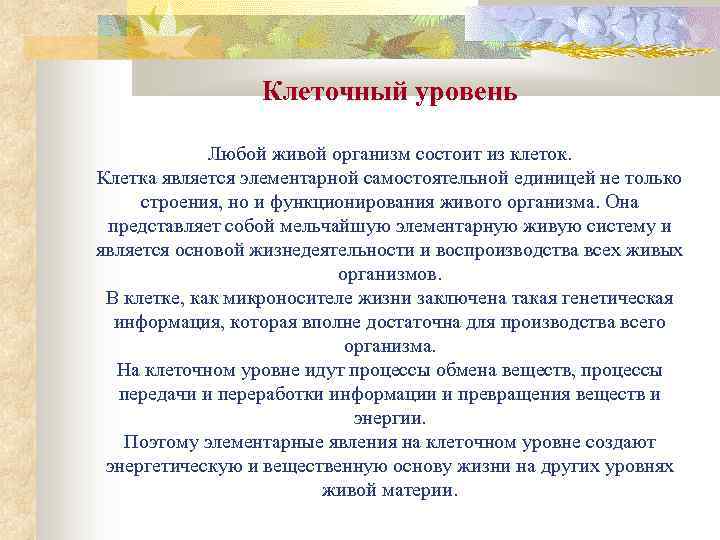 Клеточный уровень

Любой живой организм состоит из клеток.
Клетка является элементарной самостоятельной единицей не только строения, но и функционирования живого организма. Она представляет собой мельчайшую элементарную живую систему и является основой жизнедеятельности и воспроизводства всех живых организмов.
В клетке, как микроносителе жизни заключена такая генетическая информация, которая вполне достаточна для производства всего организма.
На клеточном уровне идут процессы обмена веществ, процессы передачи и переработки информации и превращения веществ и энергии.
Поэтому элементарные явления на клеточном уровне создают энергетическую и вещественную основу жизни на других уровнях живой материи.